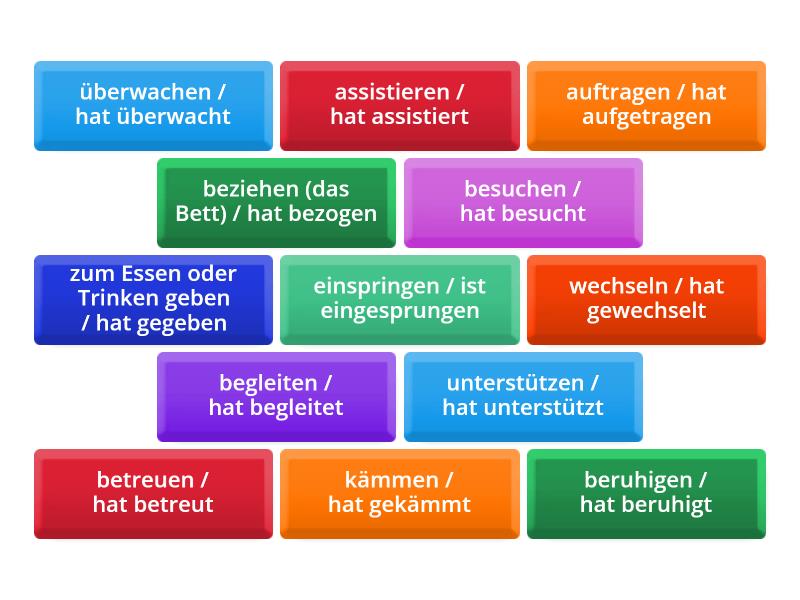 überwachen / hat überwacht

assistieren / hat assistiert

auftragen / hat aufgetragen

beziehen (das Bett) / hat bezogen

besuchen / hat besucht

zum Essen oder Trinken geben / hat gegeben

einspringen / ist eingesprungen

wechseln / hat gewechselt

begleiten / hat begleitet

unterstützen / hat unterstützt

betreuen / hat betreut

kämmen / hat gekämmt

beruhigen / hat beruhigt